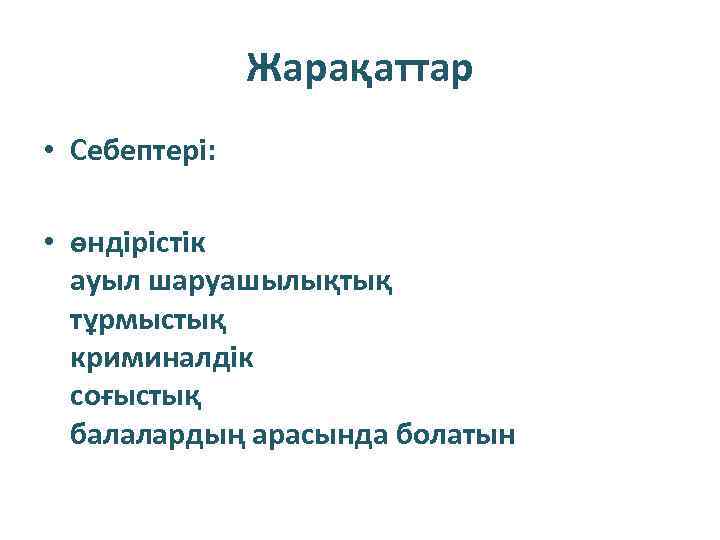 Жарақаттар

• Себептері:

• өндірістік
ауыл шаруашылықтық
тұрмыстық
криминалдік
соғыстық
балалардың арасында болатын